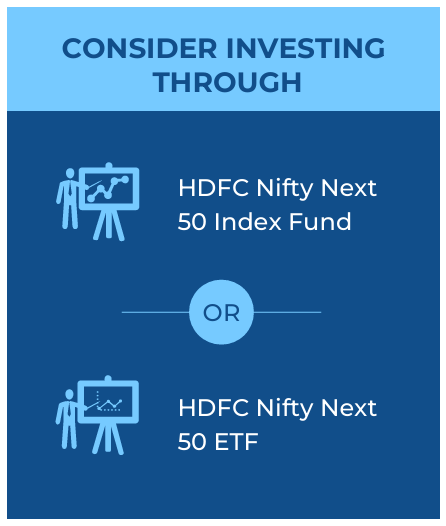 CONSIDER INVESTING THROUGH

HDFC Nifty Next 50 Index Fund

OR

HDFC Nifty Next 50 ETF